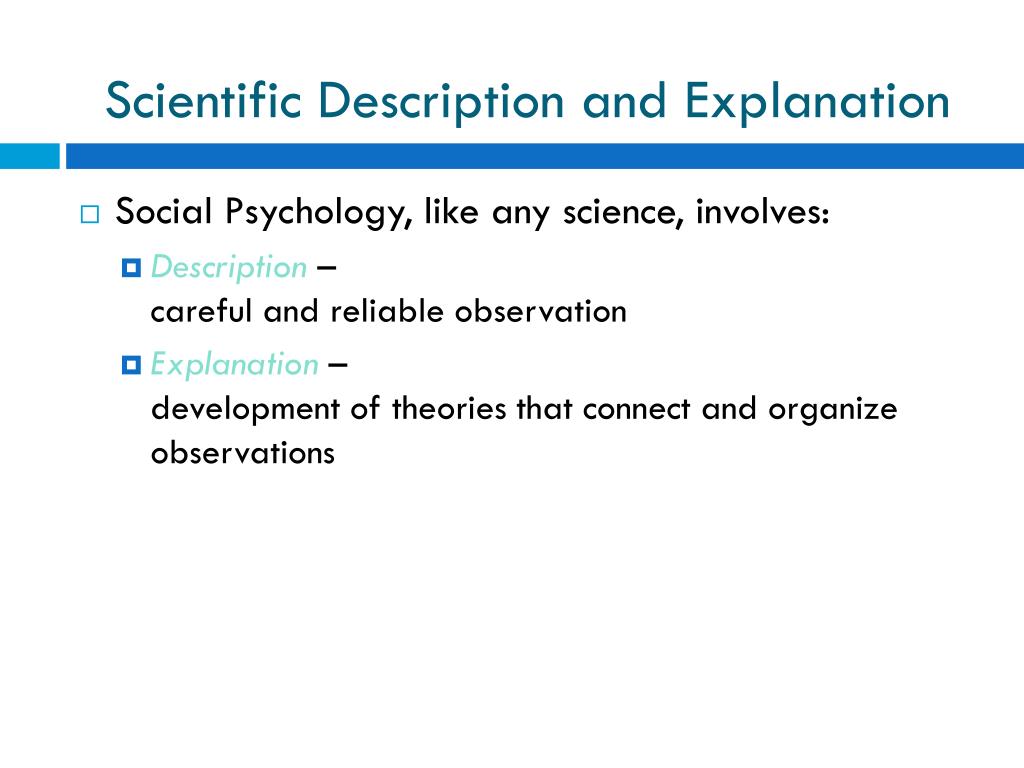 Scientific Description and Explanation

Social Psychology, like any science, involves:

Description –
careful and reliable observation

Explanation –
development of theories that connect and organize observations